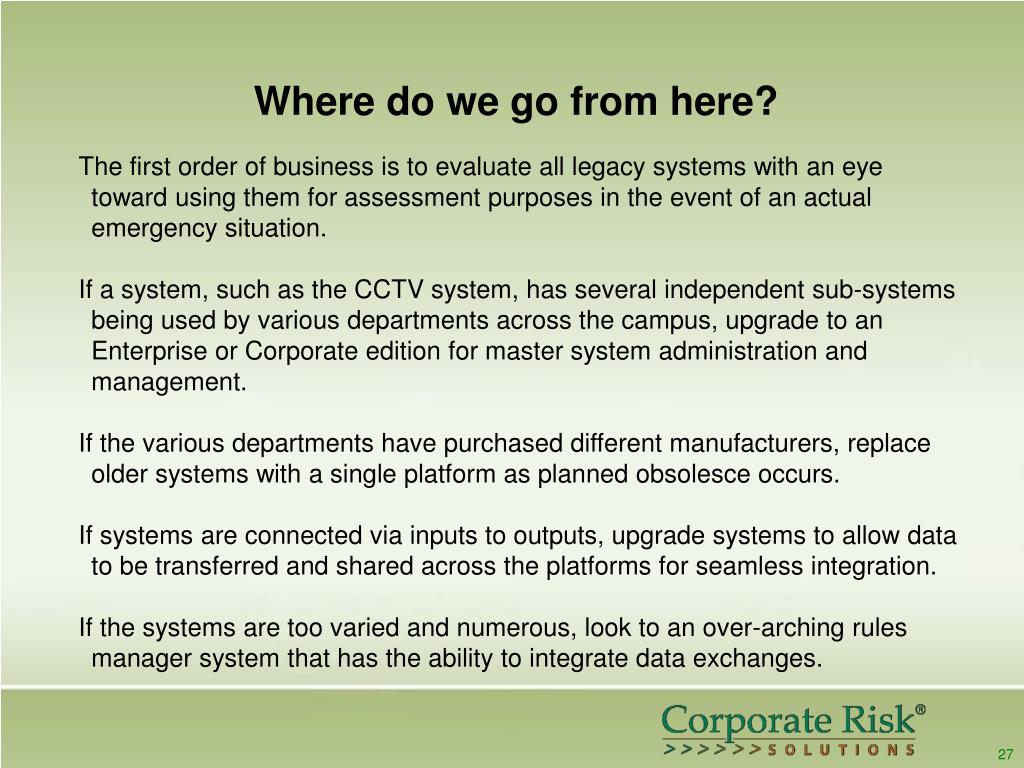 Where do we go from here?

The first order of business is to evaluate all legacy systems with an eye toward using them for assessment purposes in the event of an actual emergency situation.

If a system, such as the CCTV system, has several independent sub-systems being used by various departments across the campus, upgrade to an Enterprise or Corporate edition for master system administration and management.

If the various departments have purchased different manufacturers, replace older systems with a single platform as planned obsolesce occurs.

If systems are connected via inputs to outputs, upgrade systems to allow data to be transferred and shared across the platforms for seamless integration.

If the systems are too varied and numerous, look to an over-arching rules manager system that has the ability to integrate data exchanges.

Corporate Risk®
>>>>>>SOLUTIONS

27